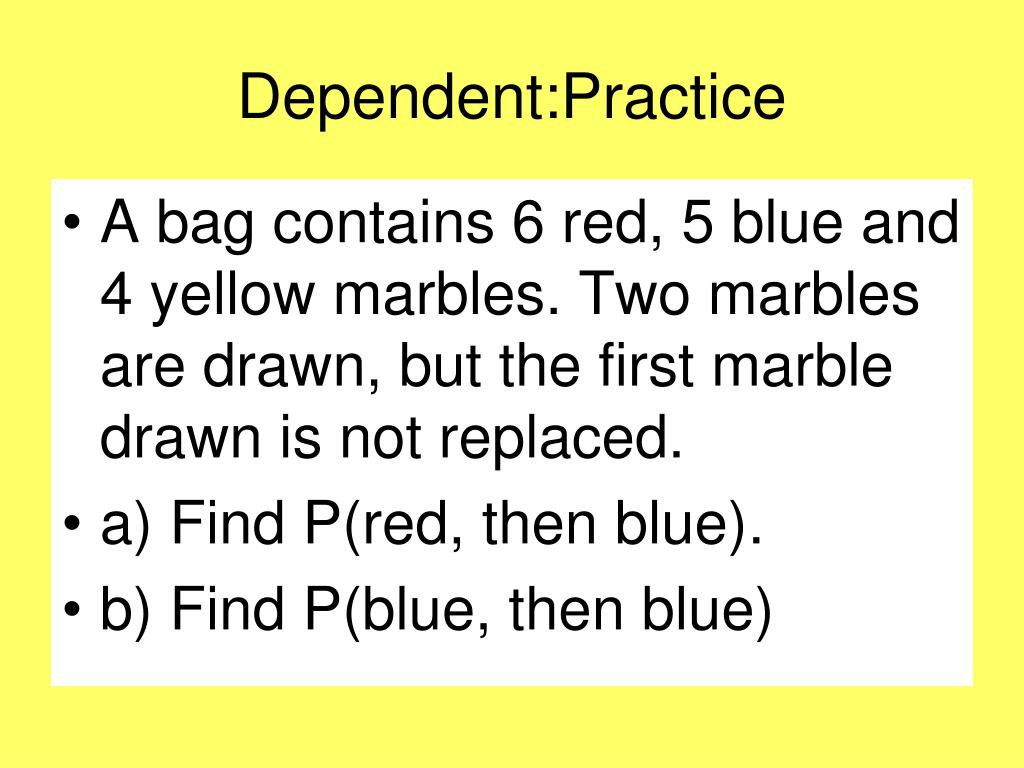 Dependent:Practice

• A bag contains 6 red, 5 blue and 4 yellow marbles. Two marbles are drawn, but the first marble drawn is not replaced.
• a) Find P(red, then blue).
• b) Find P(blue, then blue)